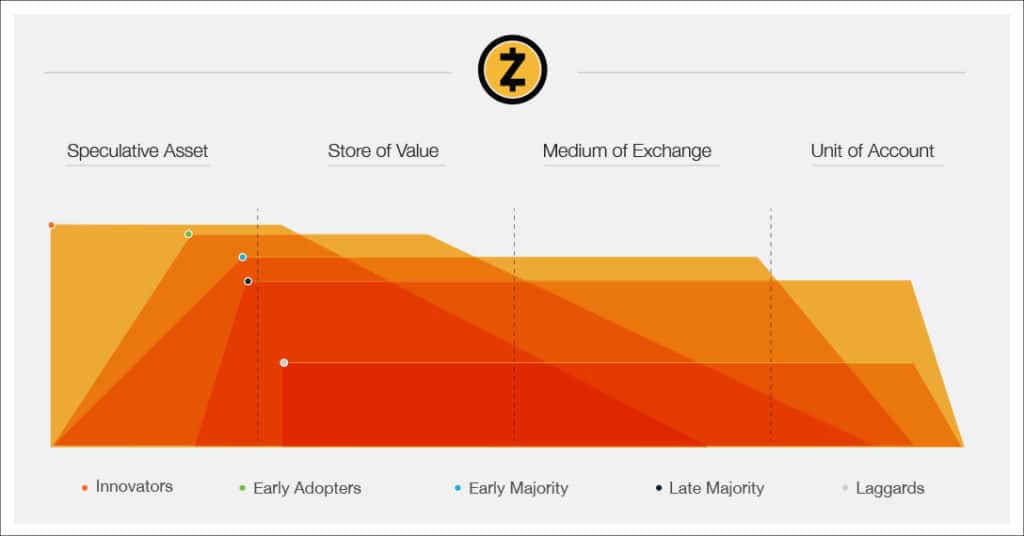 Speculative Asset
Store of Value
Medium of Exchange
Unit of Account

Innovators
Early Adopters
Early Majority
Late Majority
Laggards